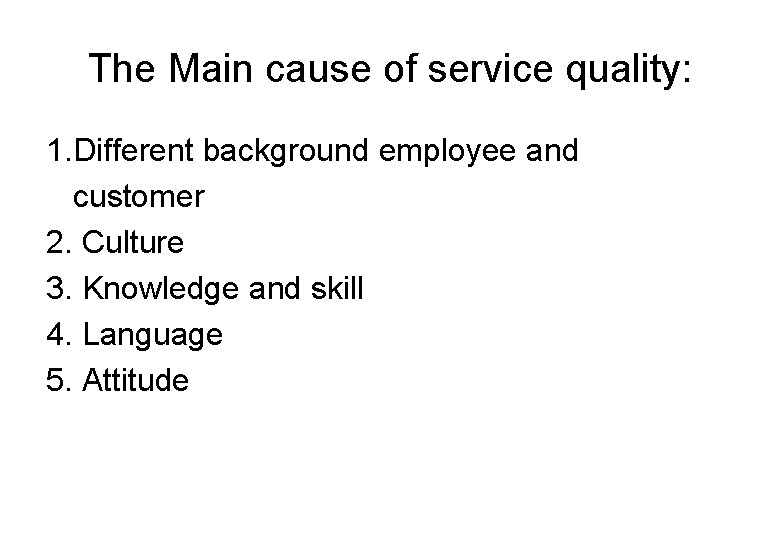 The Main cause of service quality:

1.Different background employee and customer
2. Culture
3. Knowledge and skill
4. Language
5. Attitude